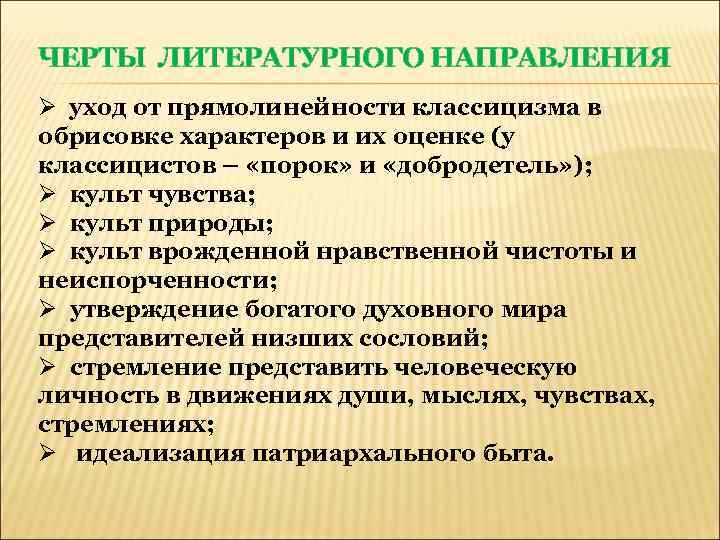 ЧЕРТЫ ЛИТЕРАТУРНОГО НАПРАВЛЕНИЯ

➢ уход от прямолинейности классицизма в обрисовке характеров и их оценке (у классицистов – «порок» и «добродетель»);
➢ культ чувства;
➢ культ природы;
➢ культ врожденной нравственной чистоты и неиспорченности;
➢ утверждение богатого духовного мира представителей низших сословий;
➢ стремление представить человеческую личность в движениях души, мыслях, чувствах, стремлениях;
➢ идеализация патриархального быта.